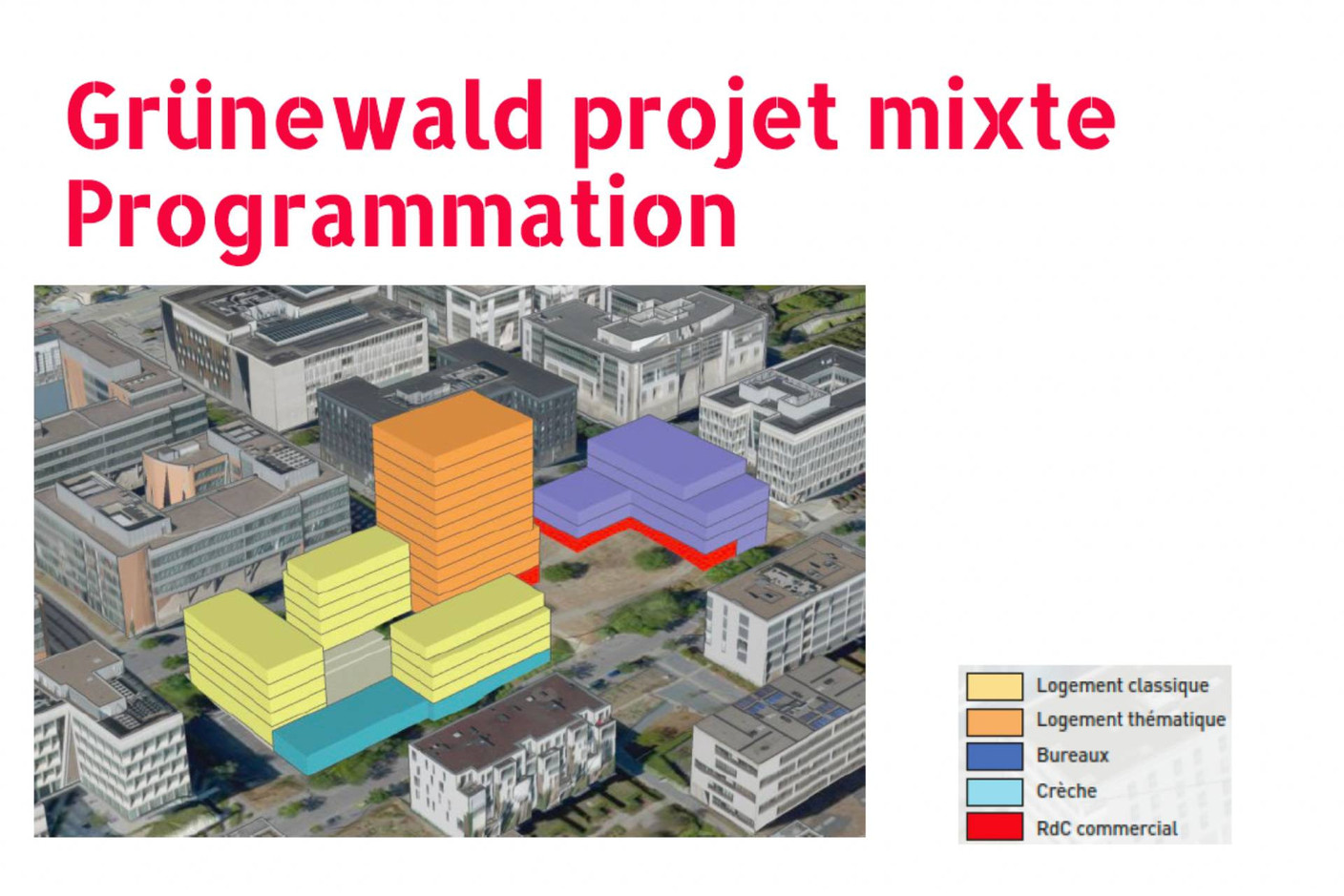 Grünewald projet mixte
Programmation

Logement classique
Logement thématique
Bureaux
Crèche
RdC commercial